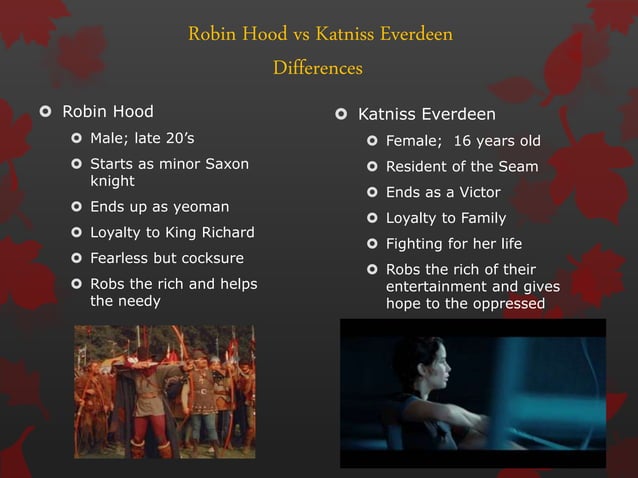 Robin Hood vs Katniss Everdeen

Differences

Robin Hood

Male; late 20's

Starts as minor Saxon knight

Ends up as yeoman

Loyalty to King Richard

Fearless but cocksure

Robs the rich and helps the needy

Katniss Everdeen

Female; 16 years old

Resident of the Seam

Ends as a Victor

Loyalty to Family

Fighting for her life

Robs the rich of their entertainment and gives hope to the oppressed